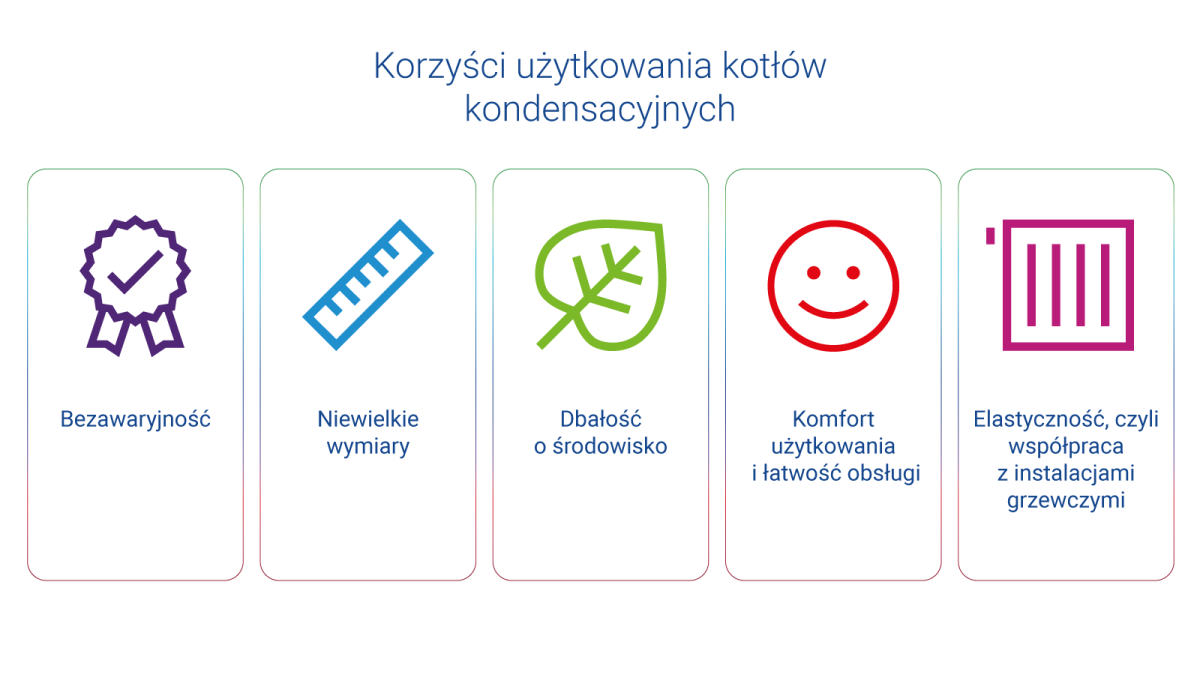 Korzyści użytkowania kotłów kondensacyjnych

Bezawaryjność

Niewielkie wymiary

Dbałość o środowisko

Komfort użytkowania i łatwość obsługi

Elastyczność, czyli współpraca z instalacjami grzewczymi